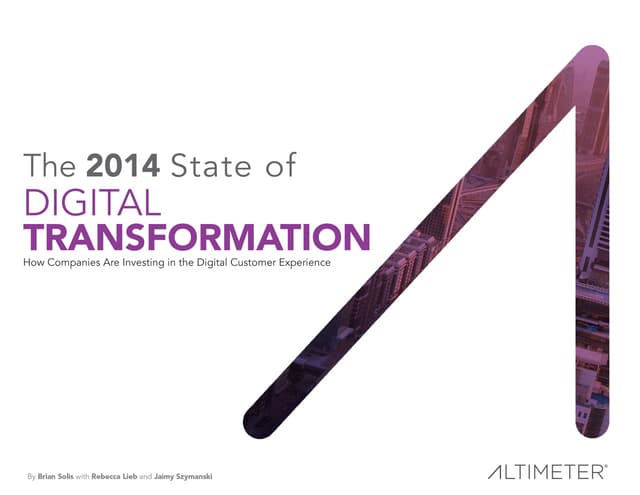 The 2014 State of
DIGITAL
TRANSFORMATION
How Companies Are Investing in the Digital Customer Experience

By Brian Solis with Rebecca Lieb and Jaimy Szymanski

ALTIMETER®